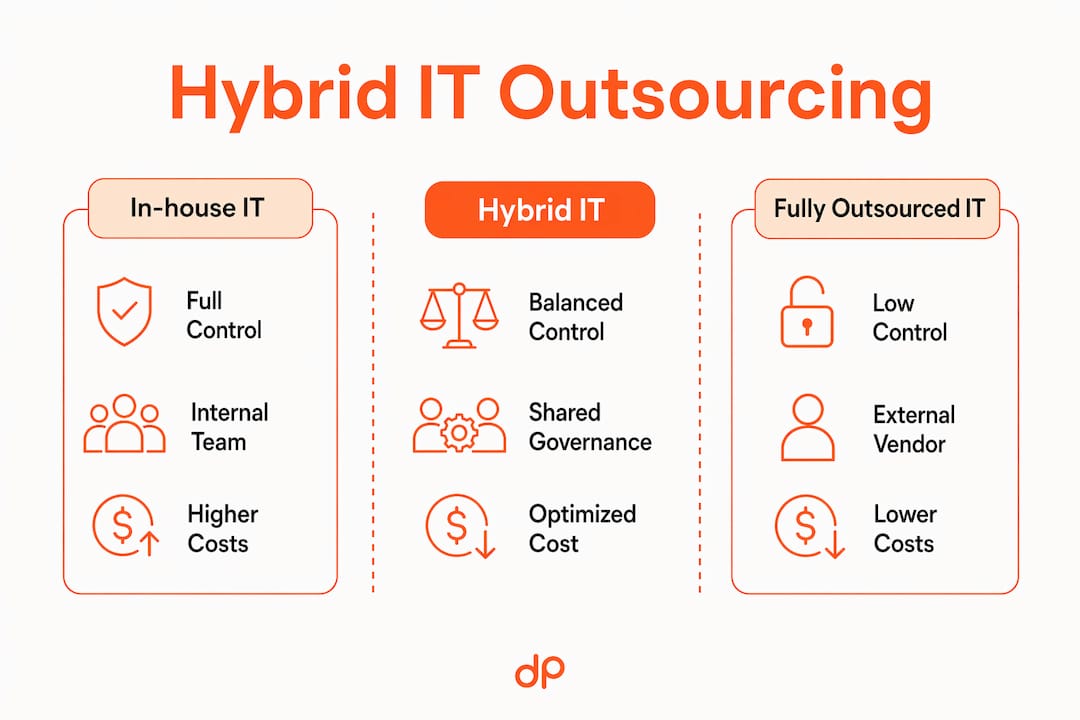 Hybrid IT Outsourcing

In-house IT

Full Control

Internal Team

Higher Costs

Hybrid IT

Balanced Control

Shared Governance

Optimized Cost

Fully Outsourced IT

Low Control

External Vendor

Lower Costs

dp